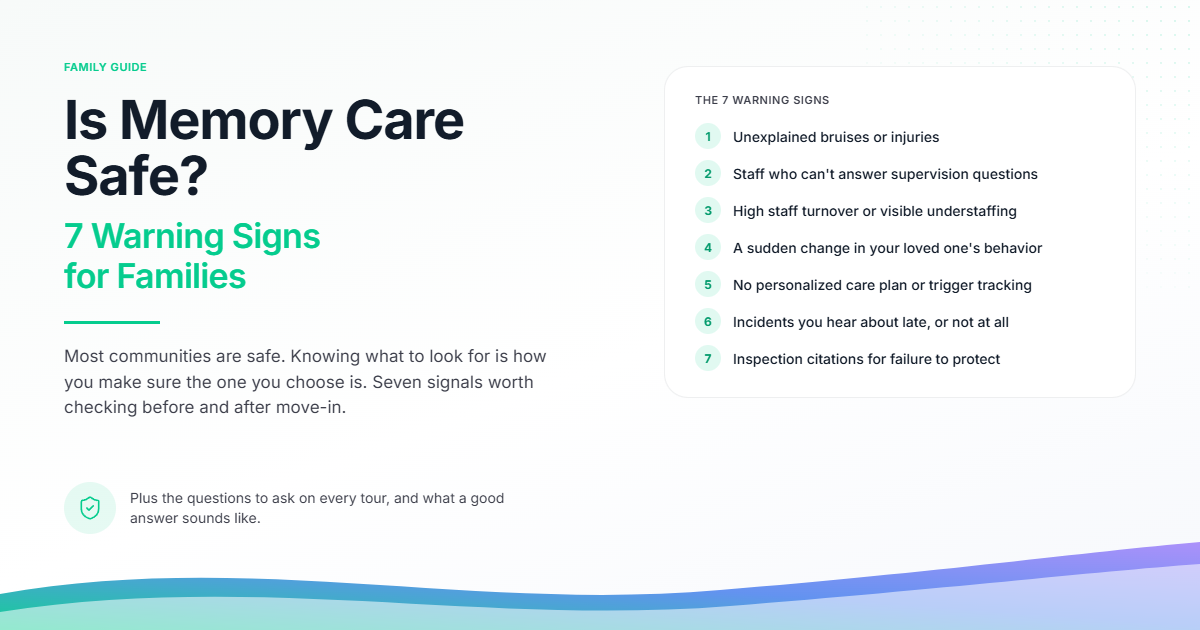 FAMILY GUIDE

Is Memory Care Safe?

7 Warning Signs for Families

Most communities are safe. Knowing what to look for is how you make sure the one you choose is. Seven signals worth checking before and after move-in.

Plus the questions to ask on every tour, and what a good answer sounds like.

THE 7 WARNING SIGNS

1 Unexplained bruises or injuries

2 Staff who can't answer supervision questions

3 High staff turnover or visible understaffing

4 A sudden change in your loved one's behavior

5 No personalized care plan or trigger tracking

6 Incidents you hear about late, or not at all

7 Inspection citations for failure to protect